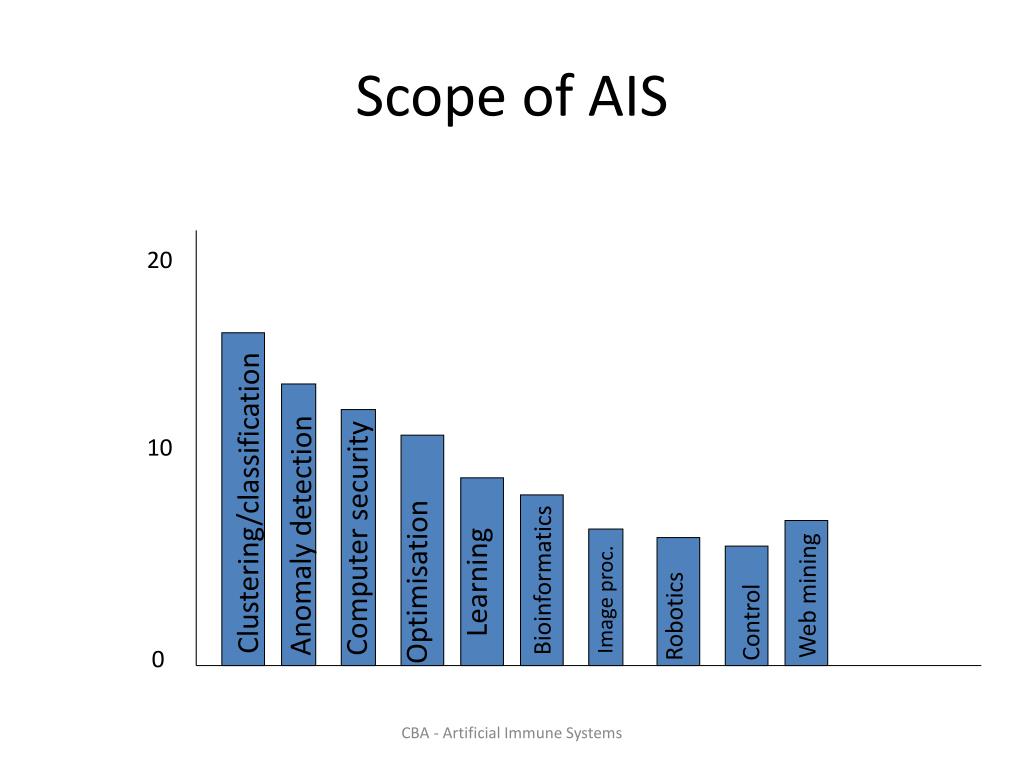 Scope of AIS

20

10

0

Clustering/classification

Anomaly detection

Computer security

Optimisation

Learning

Bioinformatics

Image proc.

Robotics

Control

Web mining

CBA - Artificial Immune Systems